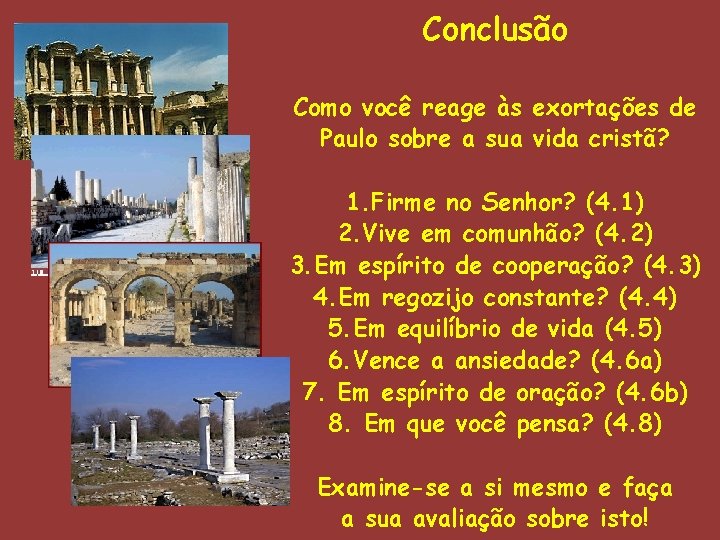 Conclusão

Como você reage às exortações de Paulo sobre a sua vida cristã?

1.Firme no Senhor? (4.1)
2.Vive em comunhão? (4.2)
3.Em espírito de cooperação? (4.3)
4.Em regozijo constante? (4.4)
5.Em equilíbrio de vida (4.5)
6.Vence a ansiedade? (4.6a)
7. Em espírito de oração? (4.6b)
8. Em que você pensa? (4.8)

Examine-se a si mesmo e faça a sua avaliação sobre isto!